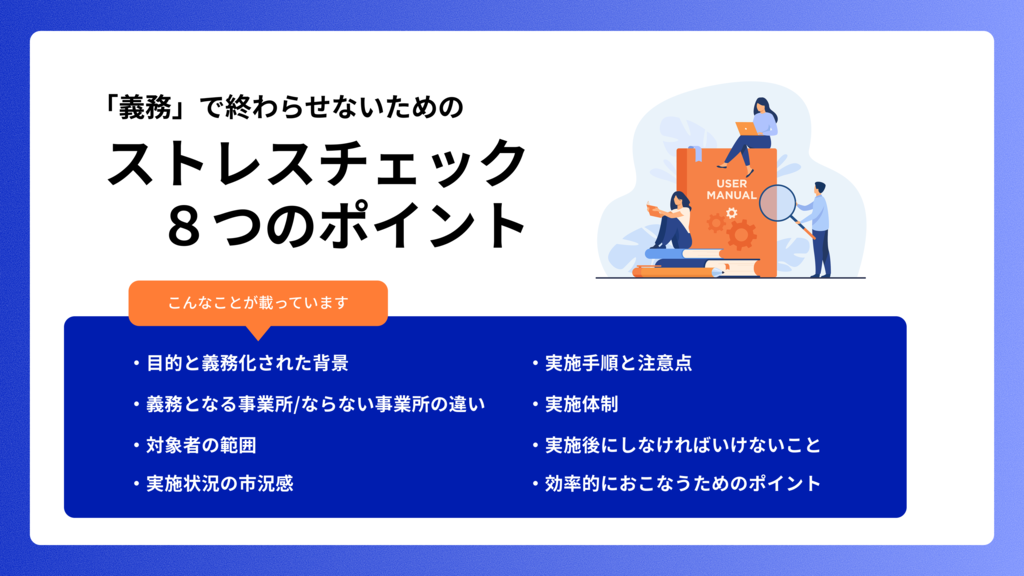 「義務」で終わらせないための

ストレスチェック
８つのポイント

USER MANUAL

こんなことが載っています

・目的と義務化された背景
・義務となる事業所/ならない事業所の違い
・対象者の範囲
・実施状況の市況感

・実施手順と注意点
・実施体制
・実施後にしなければいけないこと
・効率的におこなうためのポイント